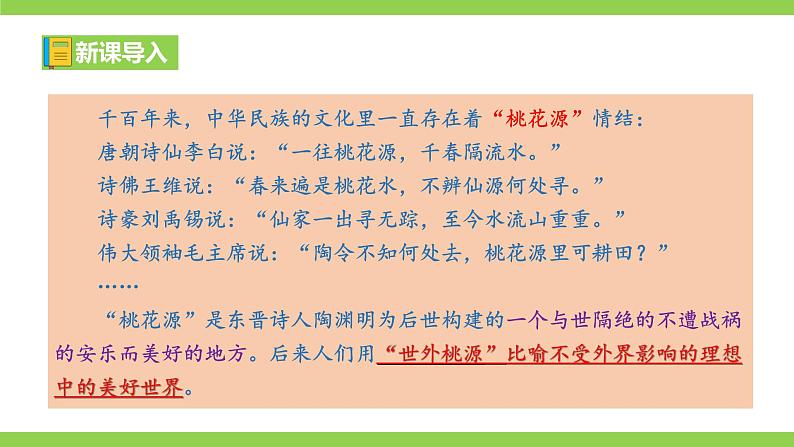 新课导入

千百年来，中华民族的文化里一直存在着“桃花源”情结：
唐朝诗仙李白说：“一往桃花源，千春隔流水。”
诗佛王维说：“春来遍是桃花水，不辨仙源何处寻。”
诗豪刘禹锡说：“仙家一出寻无踪，至今水流山重重。”
伟大领袖毛主席说：“陶令不知何处去，桃花源里可耕田？”
……

“桃花源”是东晋诗人陶渊明为后世构建的一个与世隔绝的不遭战祸的安乐而美好的地方。后来人们用“世外桃源”比喻不受外界影响的理想中的美好世界。